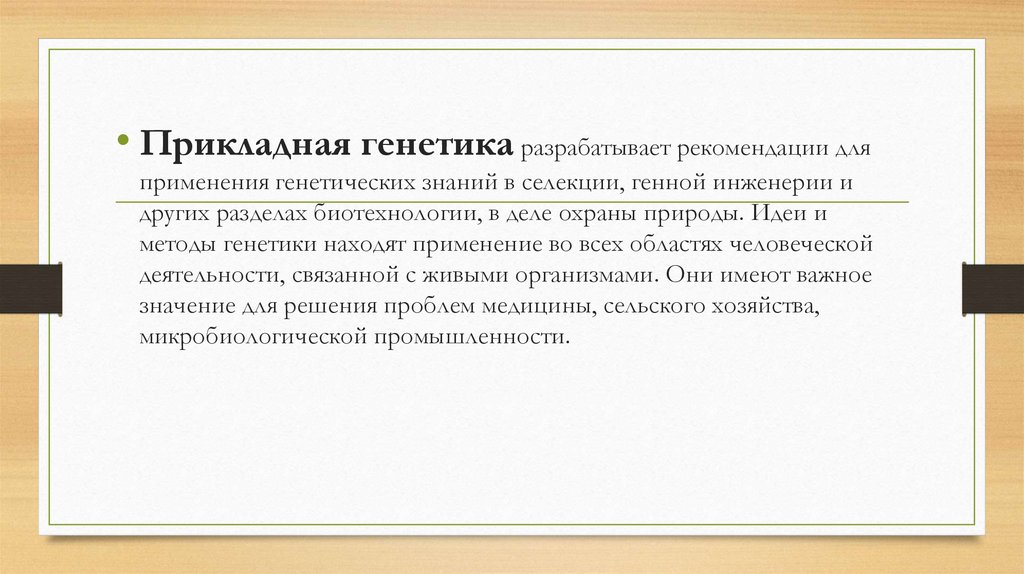 • Прикладная генетика разрабатывает рекомендации для применения генетических знаний в селекции, генной инженерии и других разделах биотехнологии, в деле охраны природы. Идеи и методы генетики находят применение во всех областях человеческой деятельности, связанной с живыми организмами. Они имеют важное значение для решения проблем медицины, сельского хозяйства, микробиологической промышленности.